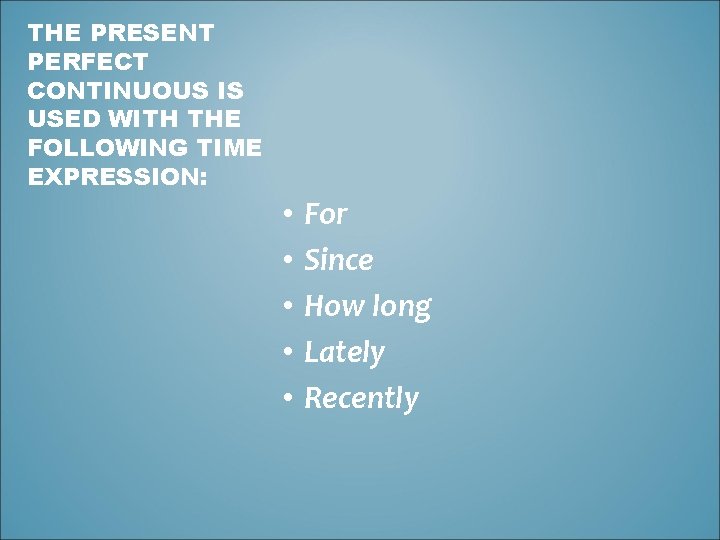 THE PRESENT PERFECT CONTINUOUS IS USED WITH THE FOLLOWING TIME EXPRESSION:

• For
• Since
• How long
• Lately
• Recently